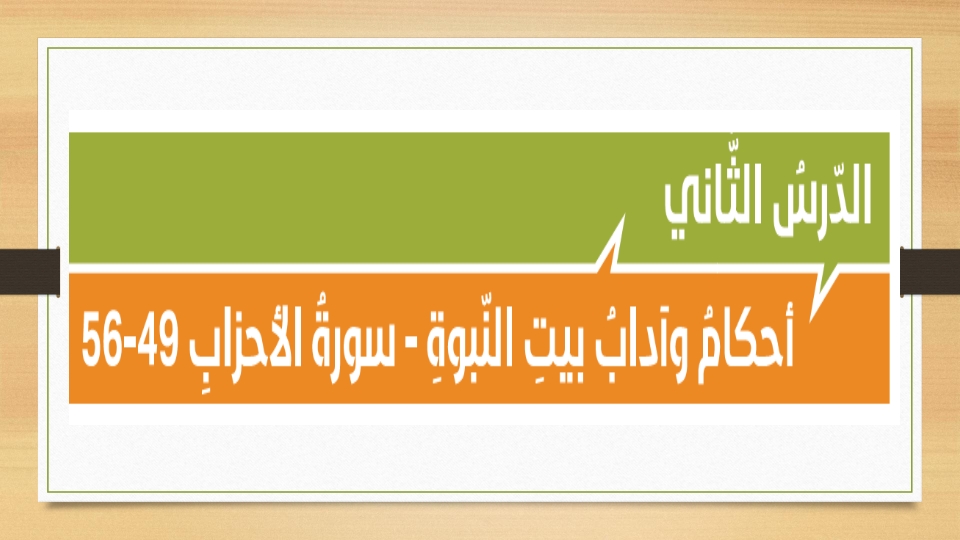 الدّرسُ الثّاني

أحكامُ وآدابُ بيتِ النّبوةِ - سورةُ الأحزابِ 49-56